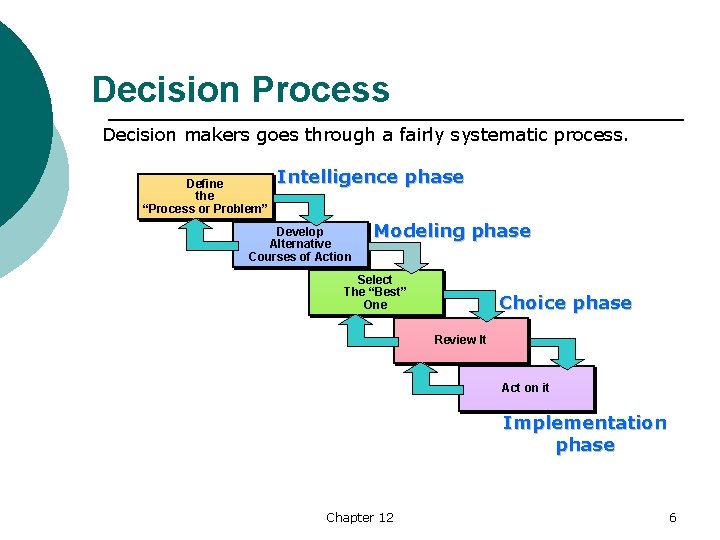 Decision Process

Decision makers goes through a fairly systematic process.

Define the "Process or Problem"

Intelligence phase

Develop Alternative Courses of Action

Modeling phase

Select The "Best" One

Choice phase

Review It

Act on it

Implementation phase

Chapter 12

6